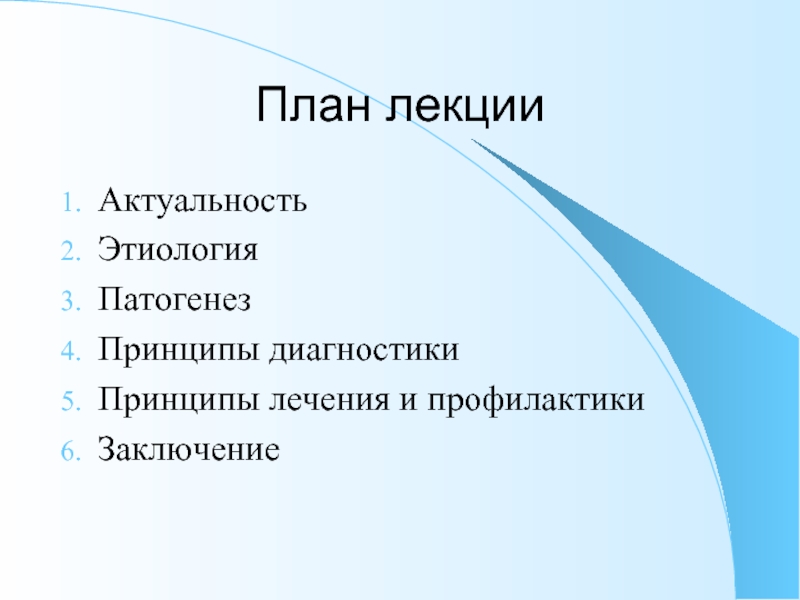 План лекции

1. Актуальность
2. Этиология
3. Патогенез
4. Принципы диагностики
5. Принципы лечения и профилактики
6. Заключение